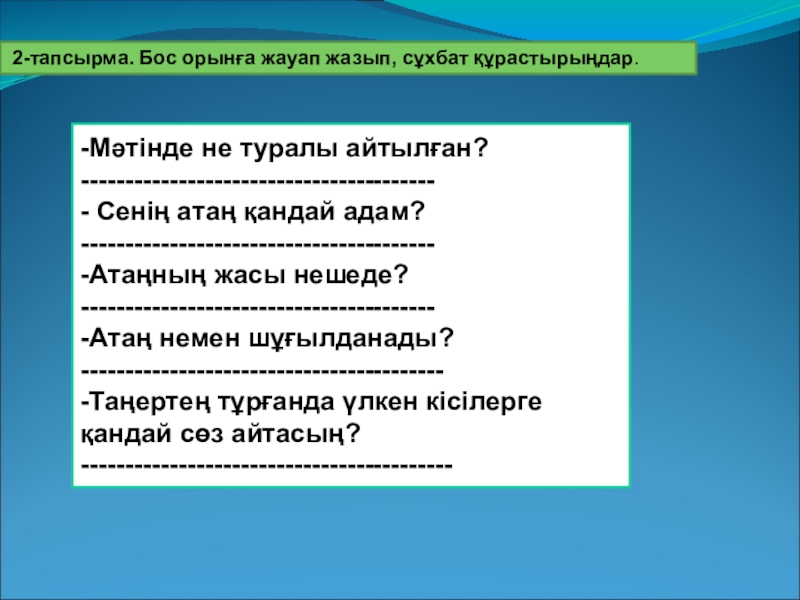 2-тапсырма. Бос орынға жауап жазып, сұхбат құрастырыңдар.

-Мәтінде не туралы айтылған?
----------------------------------------
- Сенің атаң қандай адам?
----------------------------------------
-Атаңның жасы нешеде?
----------------------------------------
-Атаң немен шұғылданады?
-----------------------------------------
-Таңертең тұрғанда үлкен кісілерге қандай сөз айтасың?
------------------------------------------